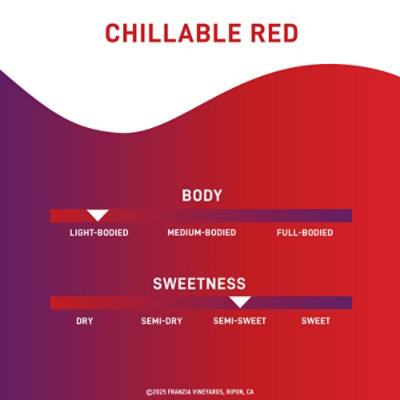 CHILLABLE RED

BODY

LIGHT-BODIED MEDIUM-BODIED FULL-BODIED

SWEETNESS

DRY SEMI-DRY SEMI-SWEET SWEET

©2025 FRANZIA VINEYARDS, RIPON, CA